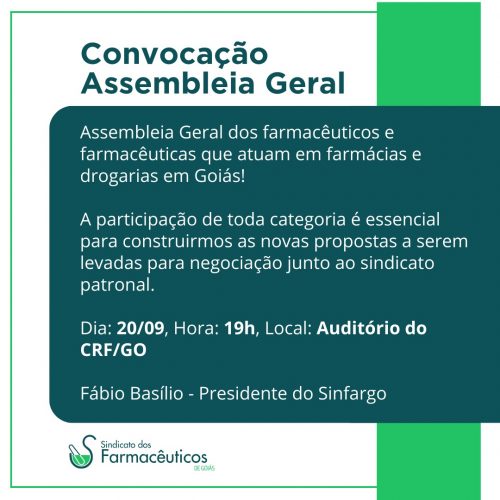 Convocação
Assembleia Geral

Assembleia Geral dos farmacêuticos e farmacêuticas que atuam em farmácias e drogarias em Goiás!

A participação de toda categoria é essencial para construirmos as novas propostas a serem levadas para negociação junto ao sindicato patronal.

Dia: 20/09, Hora: 19h, Local: Auditório do CRF/GO

Fábio Basílio - Presidente do Sinfargo

Sindicato dos Farmacêuticos DE GOIÁS